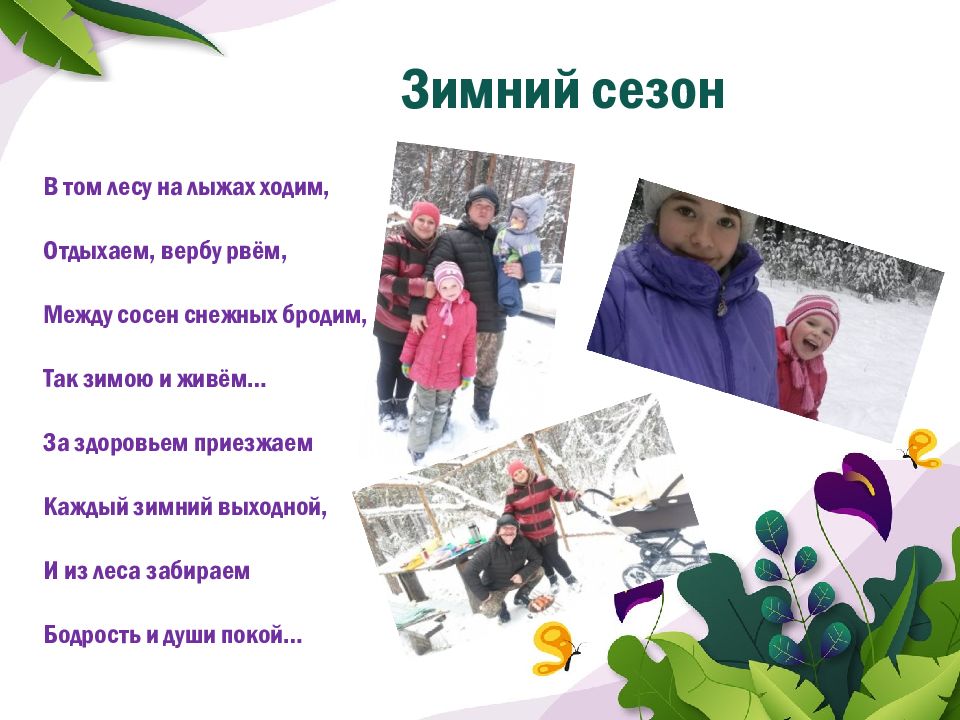 Зимний сезон

В том лесу на лыжах ходим,

Отдыхаем, вербу рвём,

Между сосен снежных бродим,

Так зимою и живём…

За здоровьем приезжаем

Каждый зимний выходной,

И из леса забираем

Бодрость и души покой…